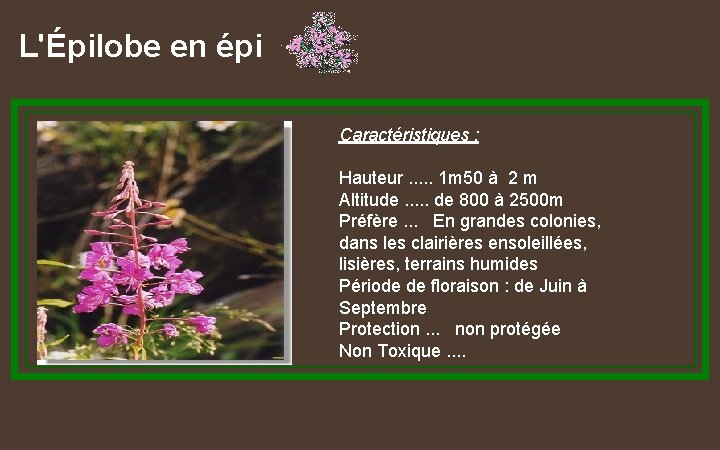 L'Épilobe en épi

Caractéristiques :

Hauteur ..... 1m50 à 2 m
Altitude ..... de 800 à 2500m
Préfère ... En grandes colonies, dans les clairières ensoleillées, lisières, terrains humides
Période de floraison : de Juin à Septembre
Protection ... non protégée
Non Toxique ....